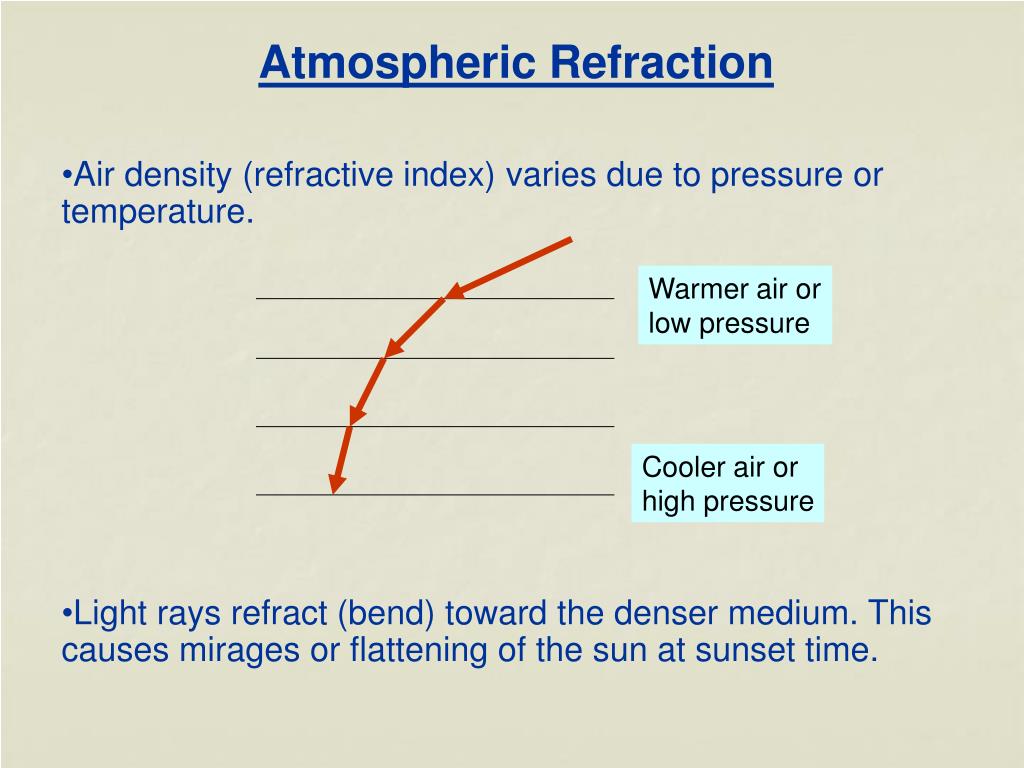 Atmospheric Refraction

•Air density (refractive index) varies due to pressure or temperature.

Warmer air or low pressure

Cooler air or high pressure

•Light rays refract (bend) toward the denser medium. This causes mirages or flattening of the sun at sunset time.